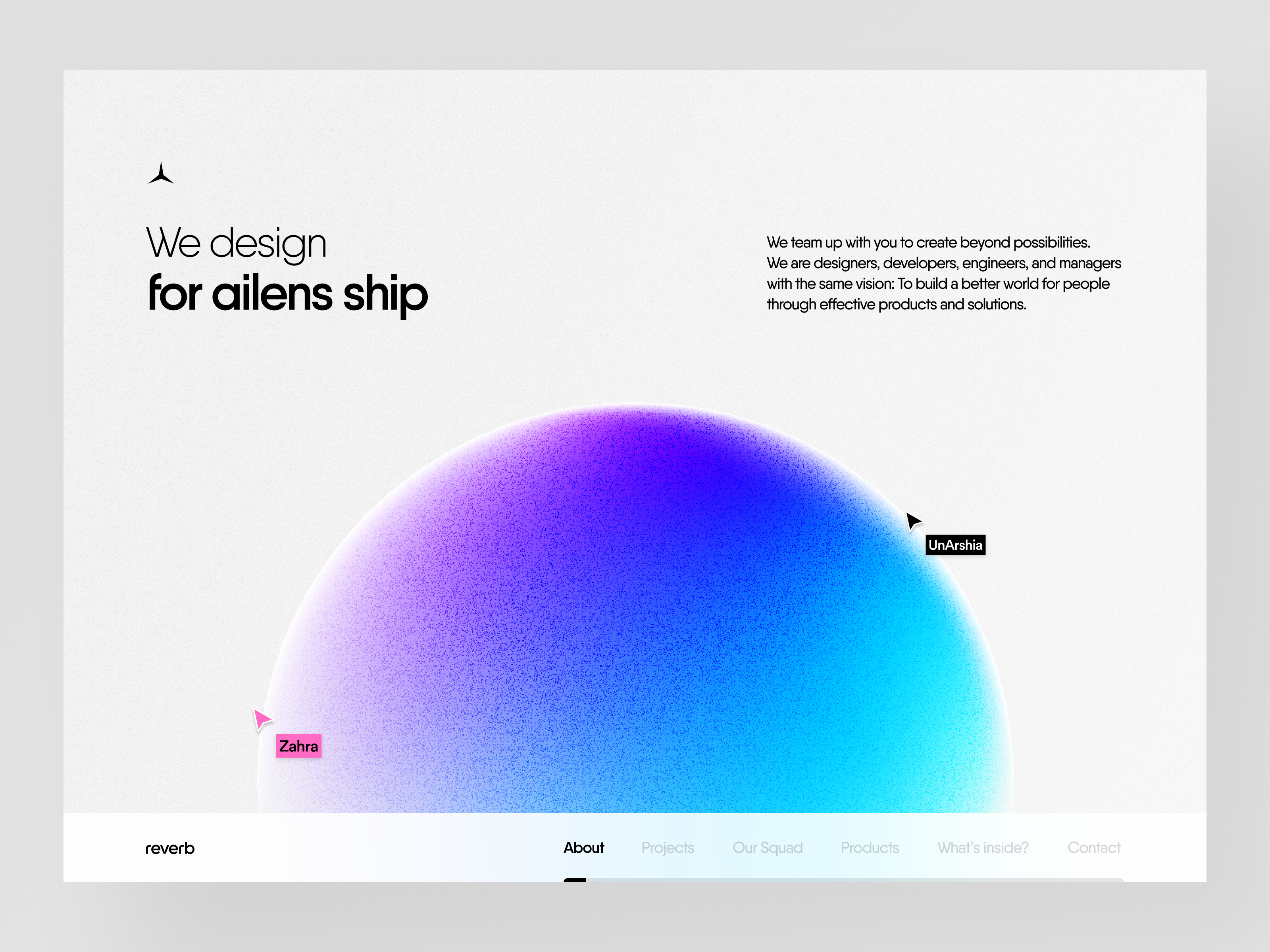 We design
for ailens ship

We team up with you to create beyond possibilities. We are designers, developers, engineers, and managers with the same vision: To build a better world for people through effective products and solutions.

UnArshia

Zahra

reverb

About Projects Our Squad Products What's inside? Contact